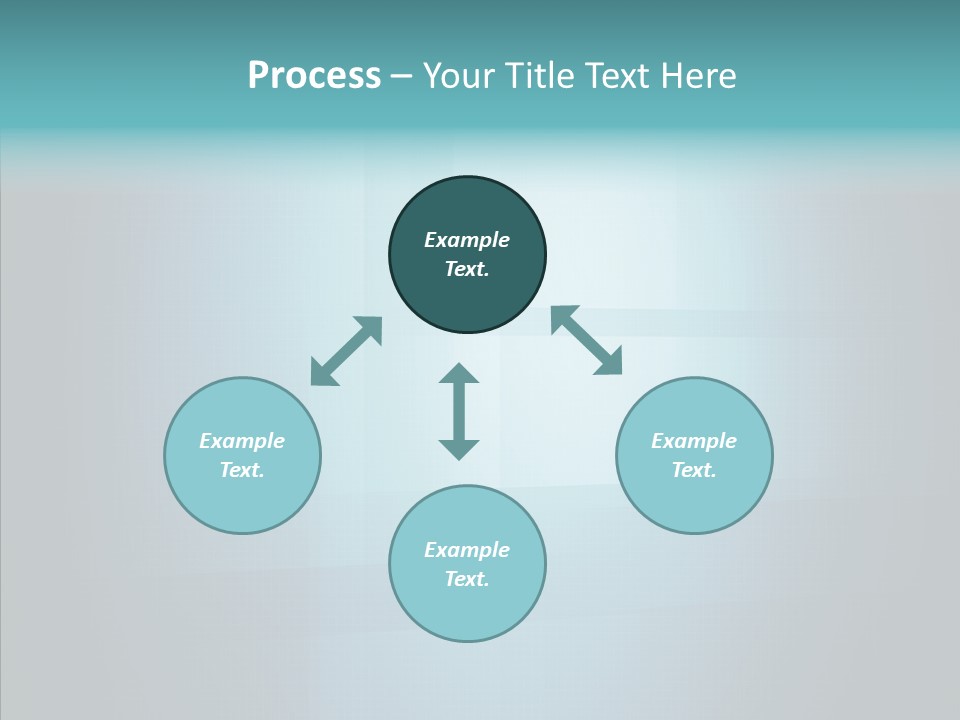 Process – Your Title Text Here

Example Text.

Example Text.

Example Text.

Example Text.